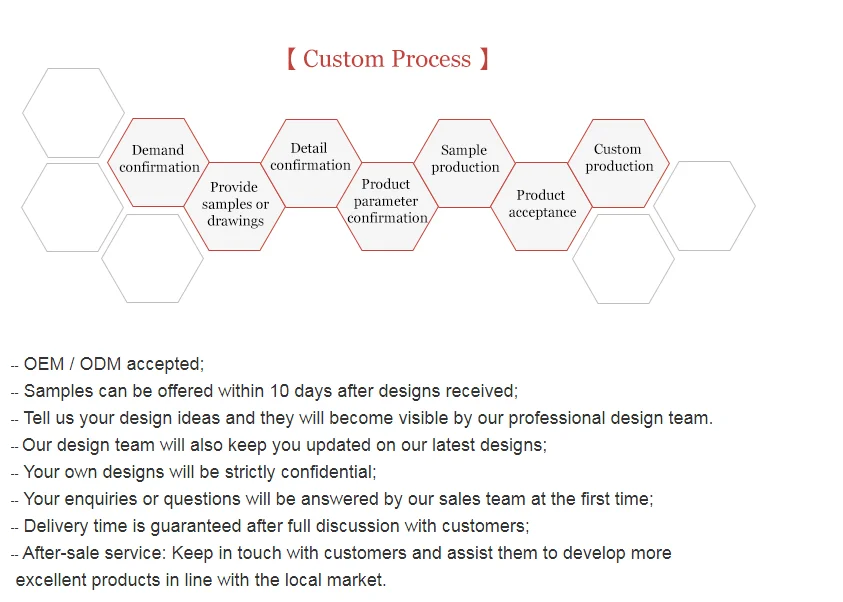 【 Custom Process 】

Demand confirmation

Provide samples or drawings

Detail confirmation

Product parameter confirmation

Sample production

Product acceptance

Custom production

-- OEM / ODM accepted;
-- Samples can be offered within 10 days after designs received;
-- Tell us your design ideas and they will become visible by our professional design team.
-- Our design team will also keep you updated on our latest designs;
-- Your own designs will be strictly confidential;
-- Your enquiries or questions will be answered by our sales team at the first time;
-- Delivery time is guaranteed after full discussion with customers;
-- After-sale service: Keep in touch with customers and assist them to develop more excellent products in line with the local market.